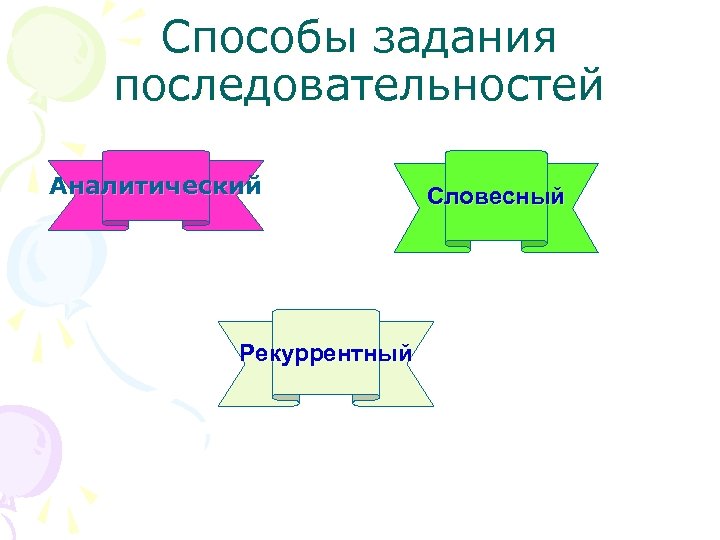 Способы задания последовательностей

Аналитический

Словесный

Рекуррентный